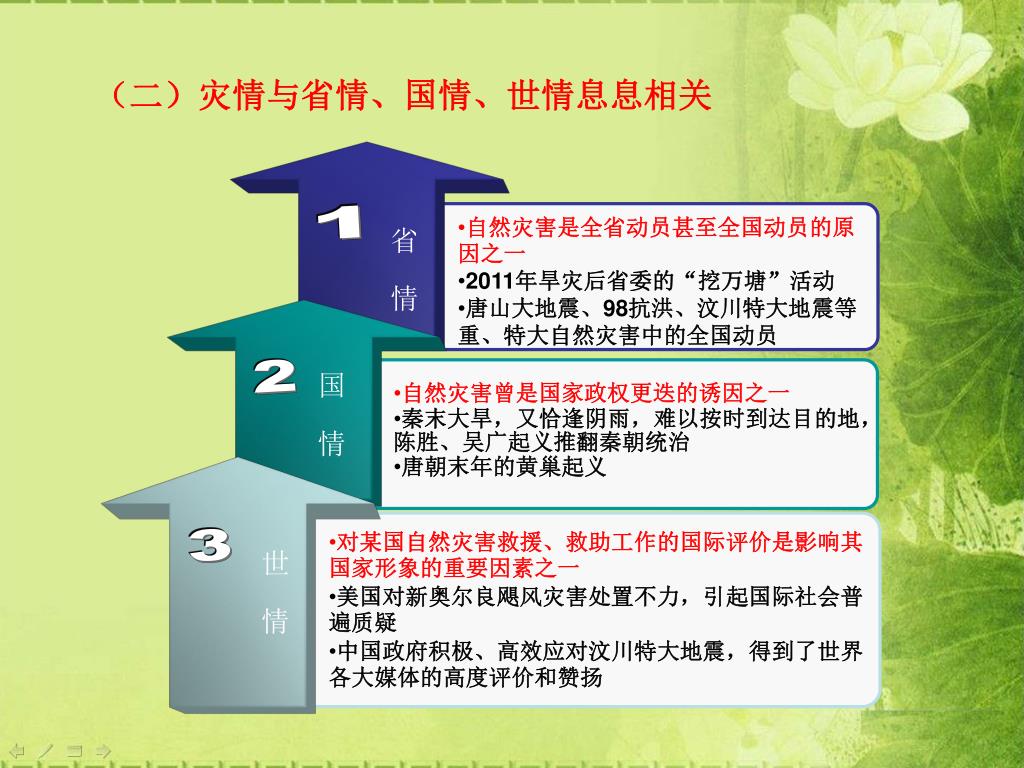 （二）灾情与省情、国情、世情息息相关

1 省情

•自然灾害是全省动员甚至全国动员的原因之一
•2011年旱灾后省委的“挖万塘”活动
•唐山大地震、98抗洪、汶川特大地震等重、特大自然灾害中的全国动员

2 国情

•自然灾害曾是国家政权更迭的诱因之一
•秦末大旱，又恰逢阴雨，难以按时到达目的地，陈胜、吴广起义推翻秦朝统治
•唐朝末年的黄巢起义

3 世情

•对某国自然灾害救援、救助工作的国际评价是影响其国家形象的重要因素之一
•美国对新奥尔良飓风灾害处置不力，引起国际社会普遍质疑
•中国政府积极、高效应对汶川特大地震，得到了世界各大媒体的高度评价和赞扬